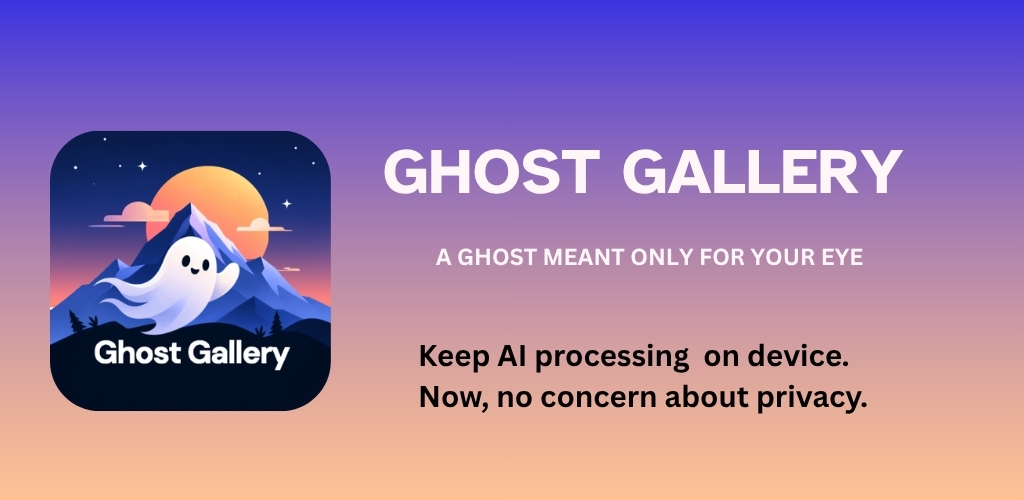 Ghost Gallery

GHOST GALLERY

A GHOST MEANT ONLY FOR YOUR EYE

Keep AI processing on device.
Now, no concern about privacy.